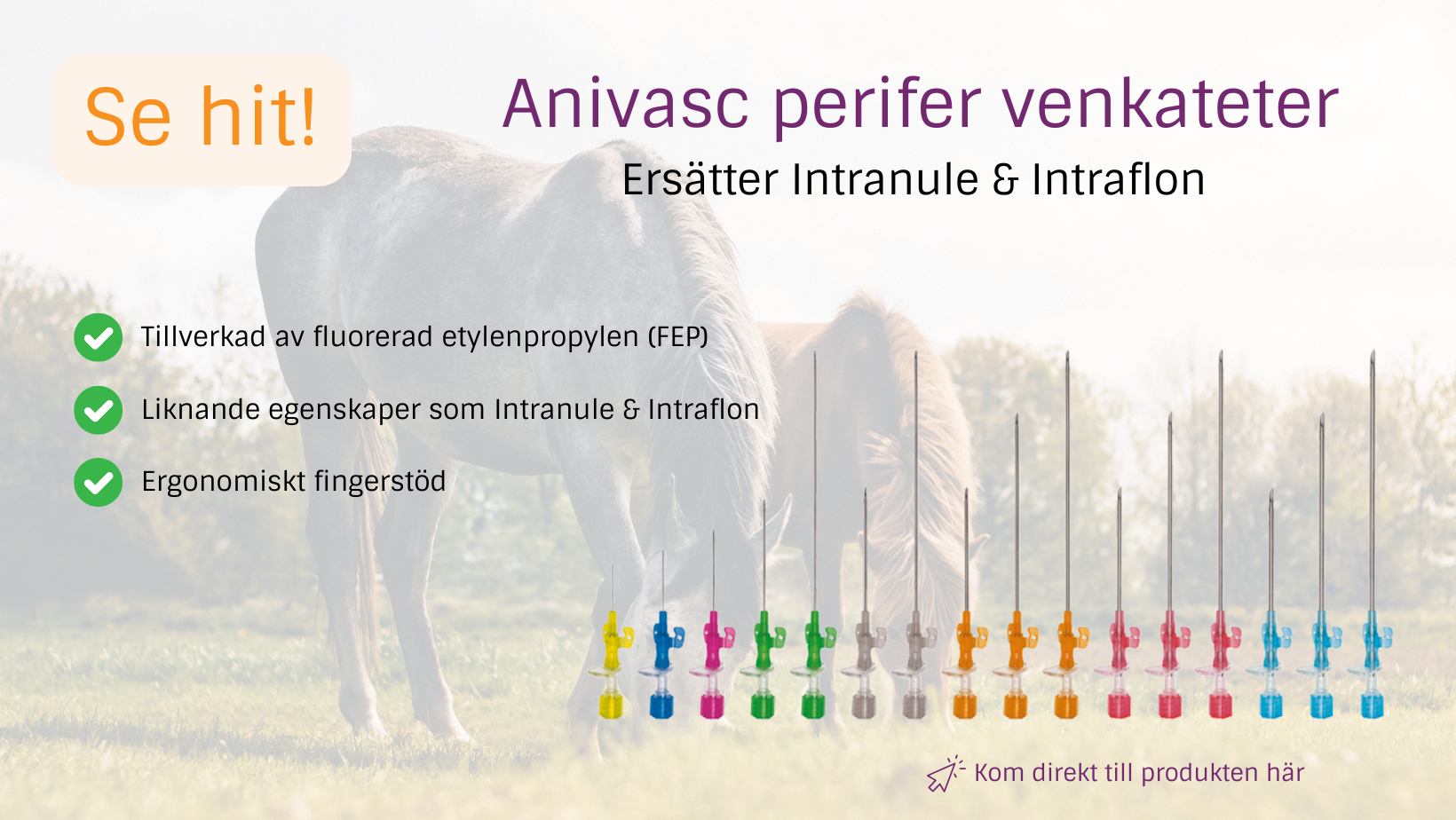 Se hit!

Anivasc perifer venkateter

Ersätter Intranule & Intraflon

Tillverkad av fluorerad etylenpropylen (FEP)

Liknande egenskaper som Intranule & Intraflon

Ergonomiskt fingerstöd

Kom direkt till produkten här